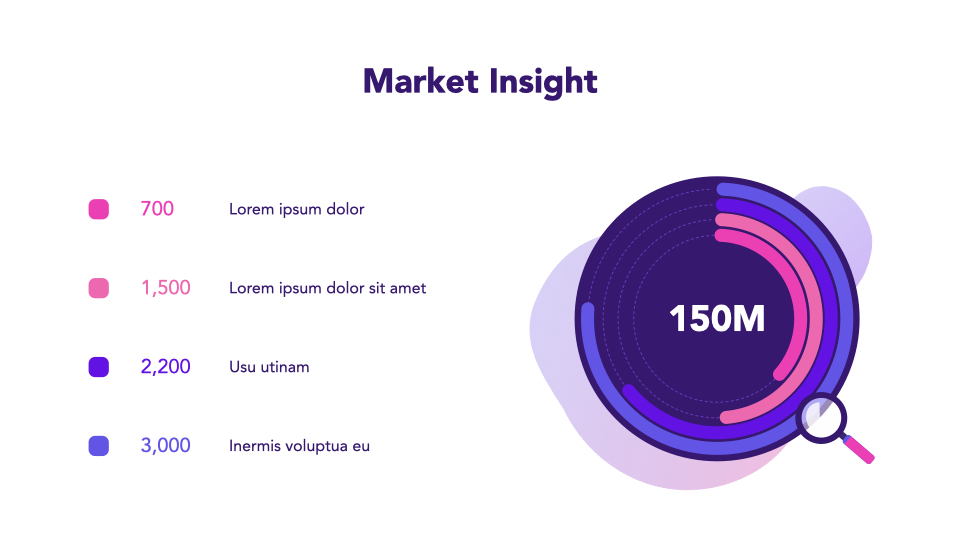 Market Insight

700 Lorem ipsum dolor

1,500 Lorem ipsum dolor sit amet

2,200 Usu utinam

3,000 Inermis voluptua eu

150M